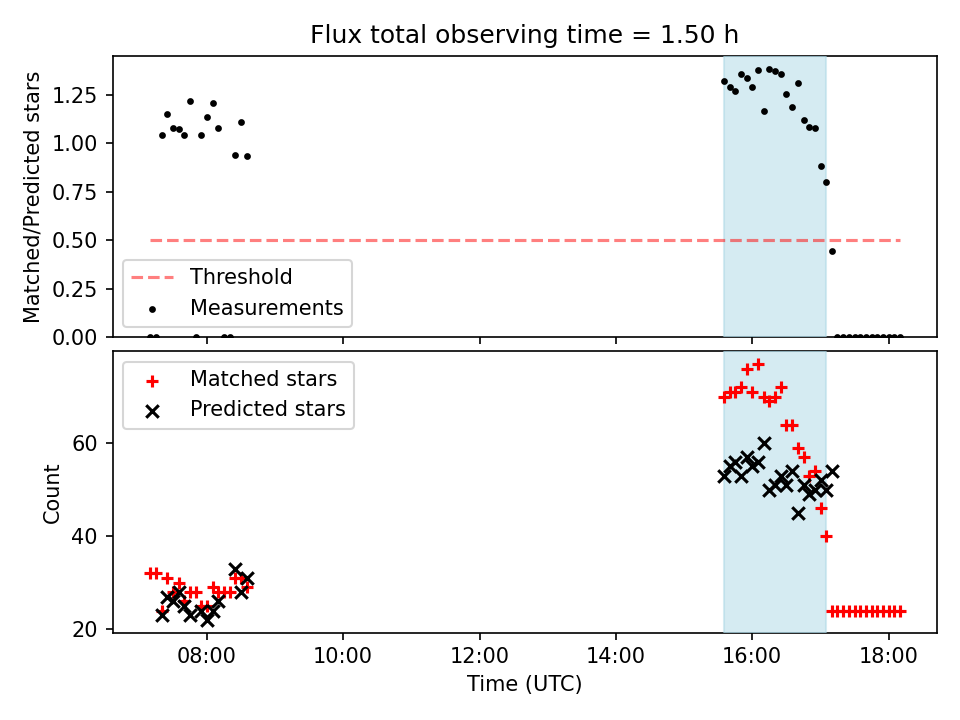 Flux total observing time = 1.50 h

Matched/Predicted stars

1.25
1.00
0.75
0.50
0.25
0.00

Threshold
Measurements

Matched stars
Predicted stars

Count

60
40
20

08:00
10:00
12:00
14:00
16:00
18:00

Time (UTC)